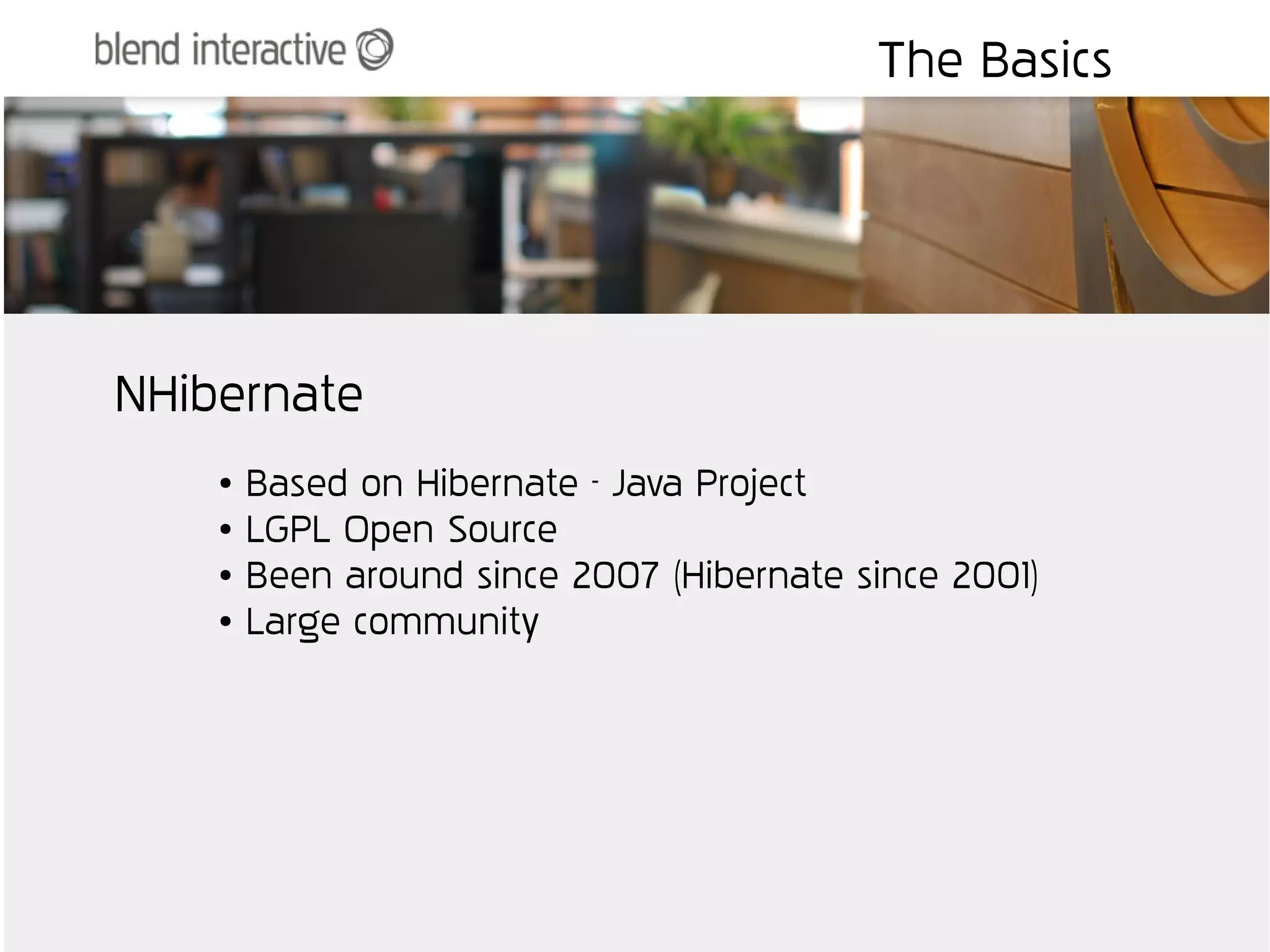 blend interactive

The Basics

NHibernate

• Based on Hibernate - Java Project
• LGPL Open Source
• Been around since 2007 (Hibernate since 2001)
• Large community